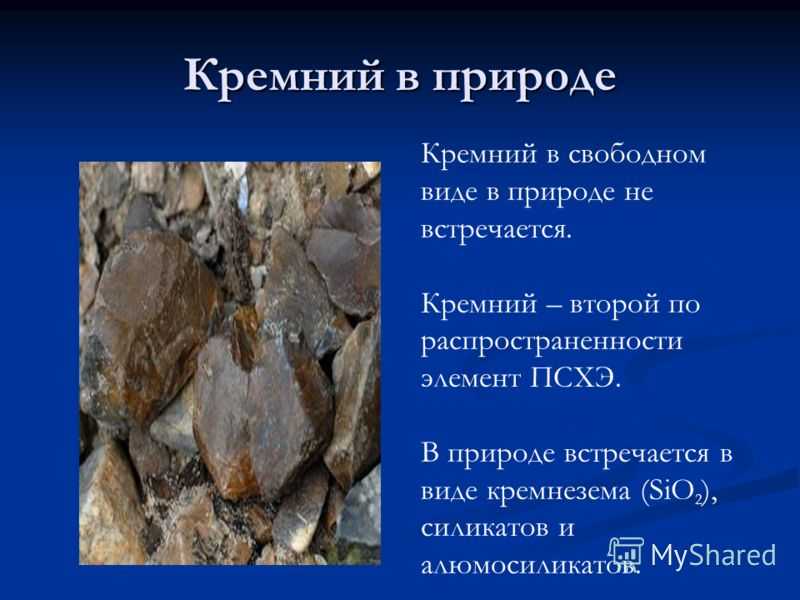 Кремний в природе

Кремний в свободном виде в природе не встречается.

Кремний – второй по распространенности элемент ПСХЭ.

В природе встречается в виде кремнезема ($SiO_2$), силикатов и алюмосиликатов.

MyShared